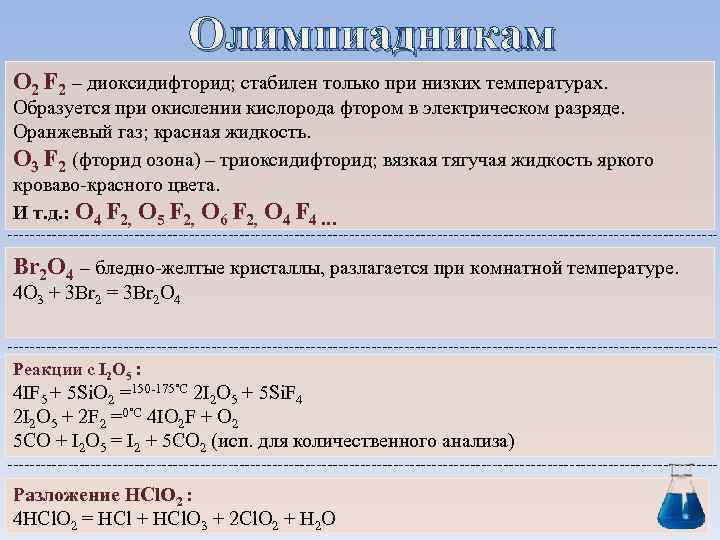 Олимпиадникам

$O_2F_2$ – диоксидифторид; стабилен только при низких температурах. Образуется при окислении кислорода фтором в электрическом разряде. Оранжевый газ; красная жидкость.

$O_3F_2$ (фторид озона) – триоксидифторид; вязкая тягучая жидкость яркого кроваво-красного цвета.

И т.д.: $O_4F_2$, $O_5F_2$, $O_6F_2$, $O_4F_4$ ...

$Br_2O_4$ – бледно-желтые кристаллы, разлагается при комнатной температуре.

$4O_3 + 3Br_2 = 3Br_2O_4$

Реакции с $I_2O_5$ :

$4IF_5 + 5SiO_2 =^{150-175°C} 2I_2O_5 + 5SiF_4$

$2I_2O_5 + 2F_2 =^{0°C} 4IO_2F + O_2$

$5CO + I_2O_5 = I_2 + 5CO_2$ (исп. для количественного анализа)

Разложение $HClO_2$ :

$4HClO_2 = HCl + HClO_3 + 2ClO_2 + H_2O$